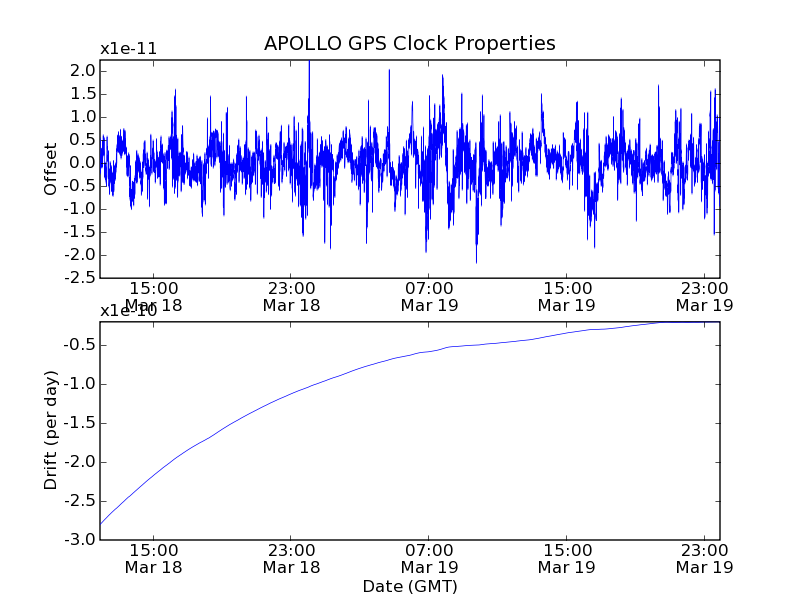 APOLLO GPS Clock Properties

x1e-11

2.0
1.5
1.0
0.5
0.0
-0.5
-1.0
-1.5
-2.0
-2.5

Offset

15:00 Mar 18
23:00 Mar 18
07:00 Mar 19
15:00 Mar 19
23:00 Mar 19

x1e-10

-0.5
-1.0
-1.5
-2.0
-2.5
-3.0

Drift (per day)

15:00 Mar 18
23:00 Mar 18
07:00 Mar 19
15:00 Mar 19
23:00 Mar 19

Date (GMT)